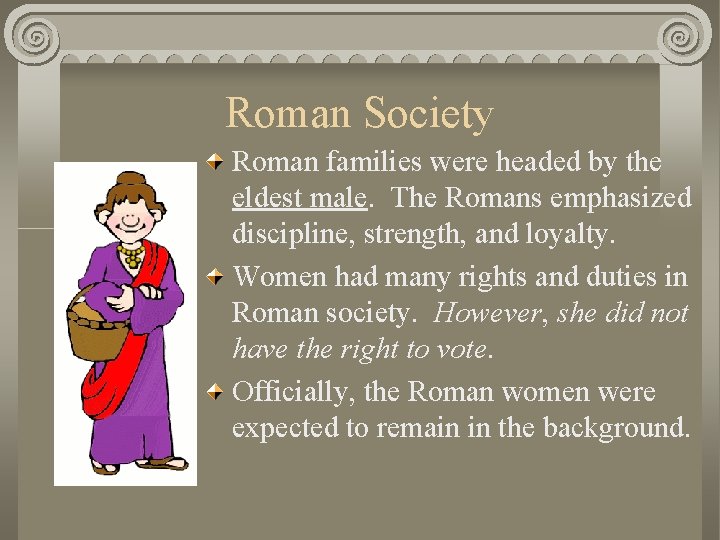 Roman Society

Roman families were headed by the eldest male. The Romans emphasized discipline, strength, and loyalty.

Women had many rights and duties in Roman society. However, she did not have the right to vote.

Officially, the Roman women were expected to remain in the background.